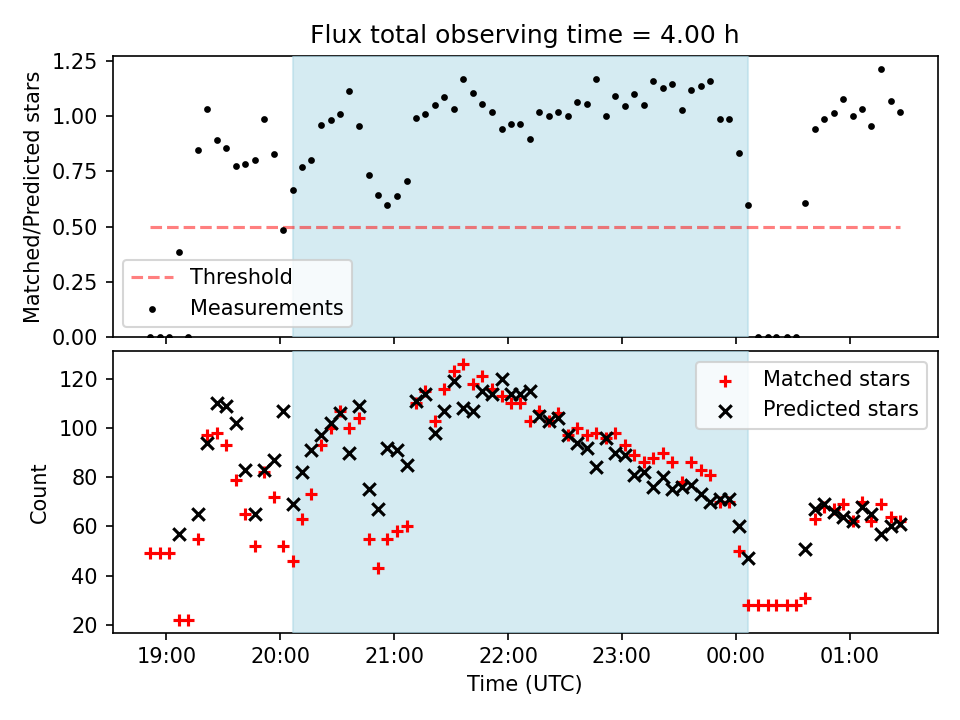 Flux total observing time = 4.00 h

Matched/Predicted stars

1.25
1.00
0.75
0.50
0.25
0.00

Threshold
Measurements

Count

120
100
80
60
40
20

Matched stars
Predicted stars

19:00 20:00 21:00 22:00 23:00 00:00 01:00

Time (UTC)